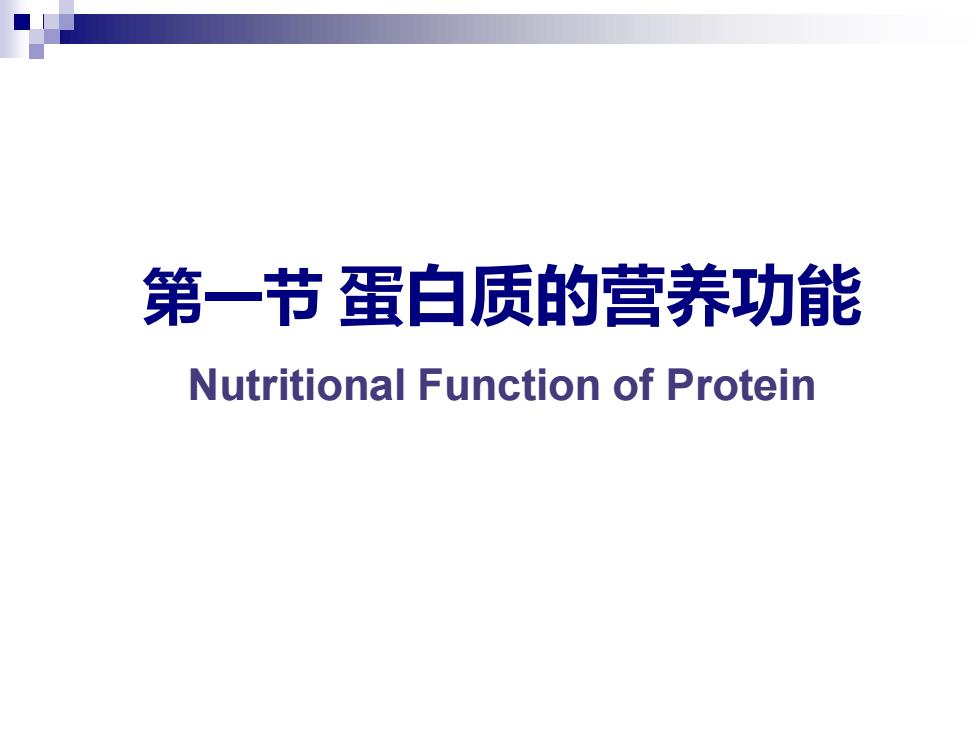 第一节 蛋白质的营养功能

Nutritional Function of Protein